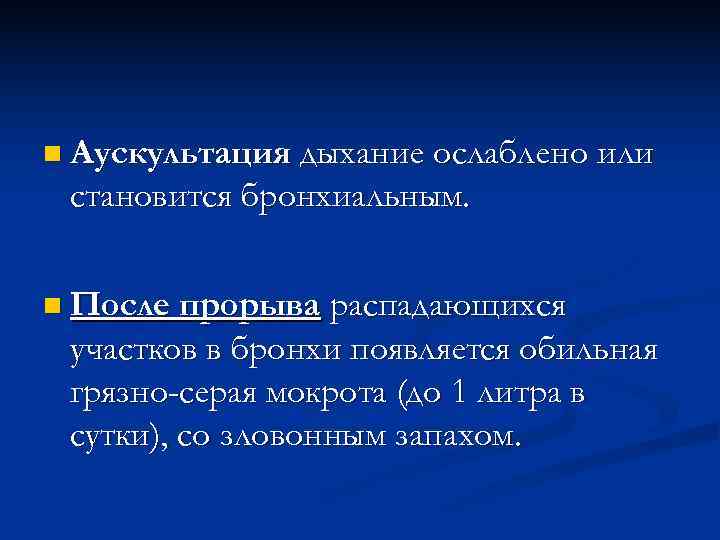 Аускультация дыхание ослаблено или становится бронхиальным.

После прорыва распадающихся участков в бронхи появляется обильная грязно-серая мокрота (до 1 литра в сутки), со зловонным запахом.